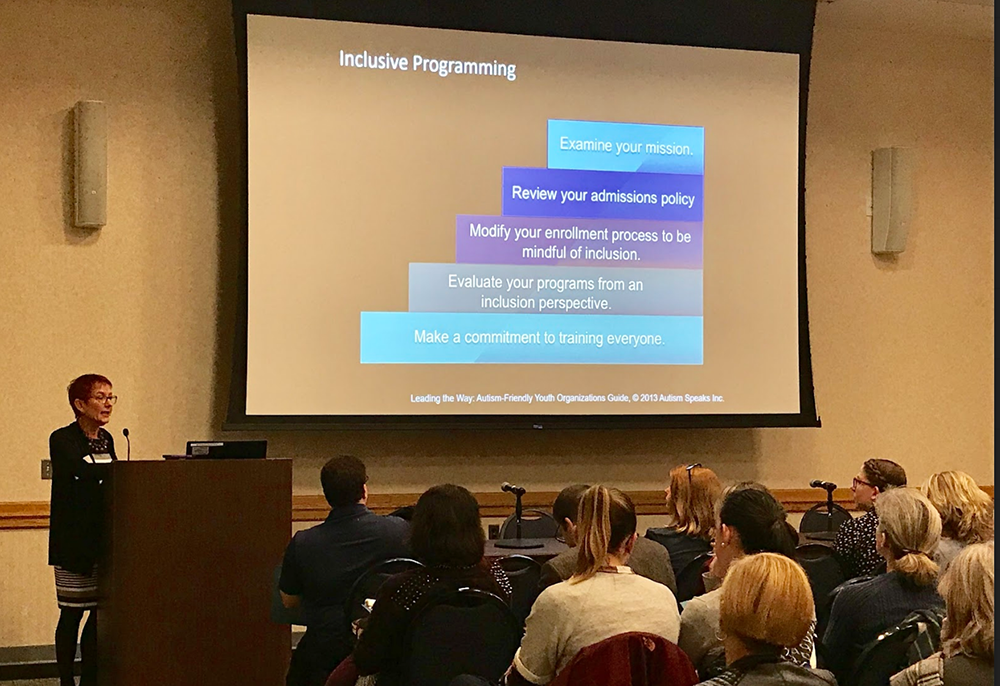 Inclusive Programming

Examine your mission.

Review your admissions policy

Modify your enrollment process to be mindful of inclusion.

Evaluate your programs from an inclusion perspective.

Make a commitment to training everyone.

Leading the Way: Autism-Friendly Youth Organizations Guide, © 2013 Autism Speaks Inc.